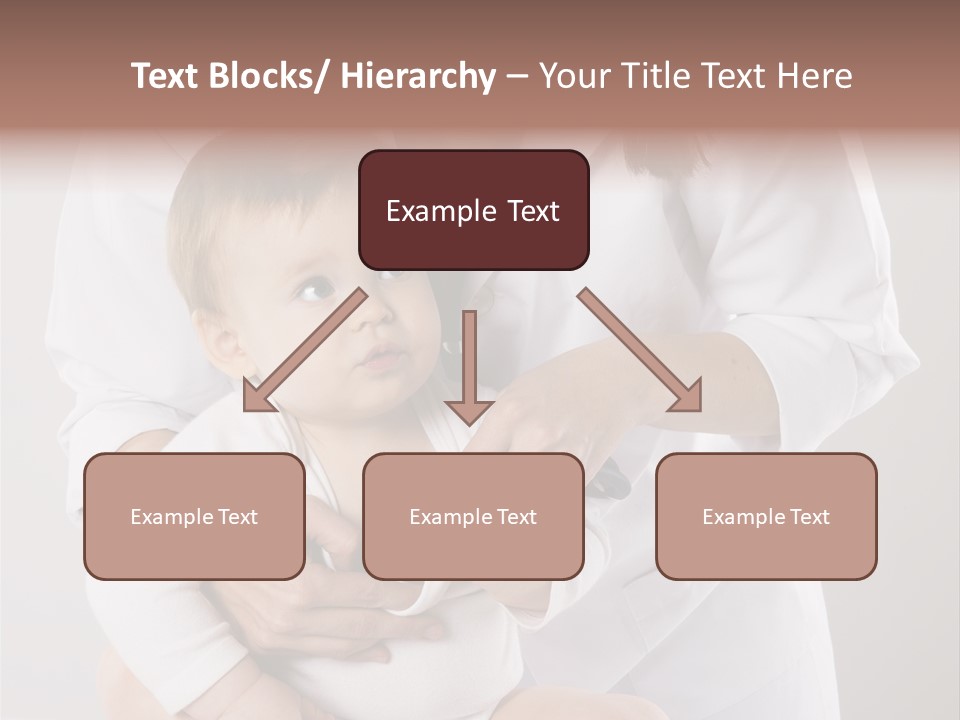 Text Blocks/ Hierarchy – Your Title Text Here

Example Text

Example Text

Example Text

Example Text